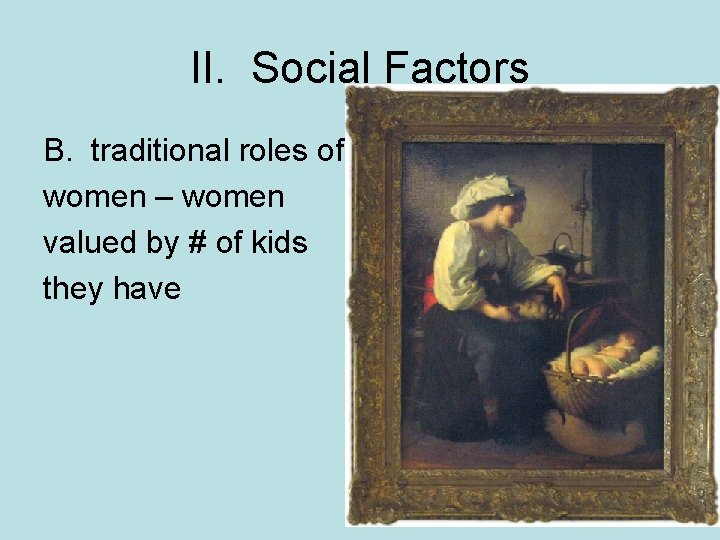 II. Social Factors

B. traditional roles of women – women valued by # of kids they have